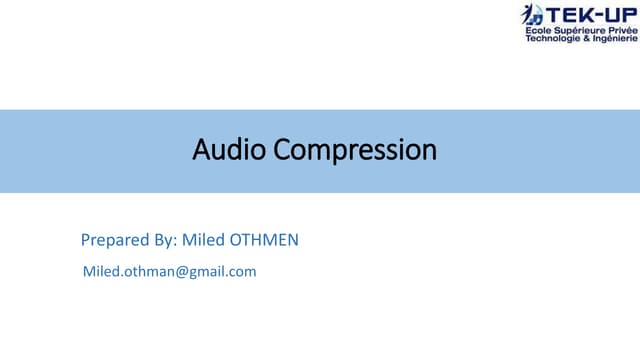 TEK-UP
Ecole Supérieure Privée
Technologie & Ingénierie

Audio Compression

Prepared By: Miled OTHMEN

Miled.othman@gmail.com